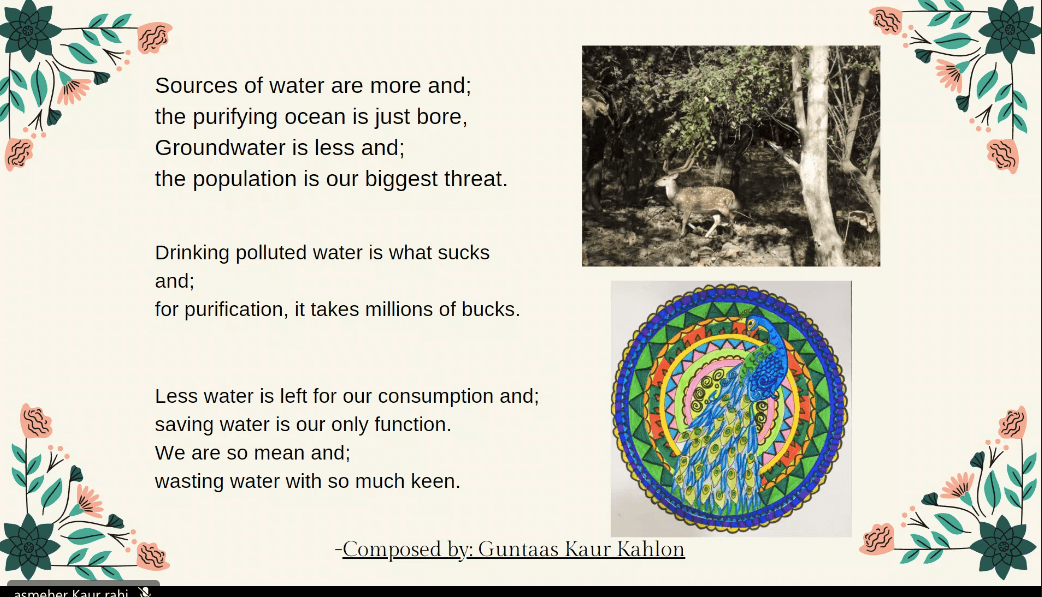 Sources of water are more and;
the purifying ocean is just bore,
Groundwater is less and;
the population is our biggest threat.

Drinking polluted water is what sucks and;
for purification, it takes millions of bucks.

Less water is left for our consumption and;
saving water is our only function.
We are so mean and;
wasting water with so much keen.

-Composed by: Guntaas Kaur Kahlon

asmeher Kaur rahi